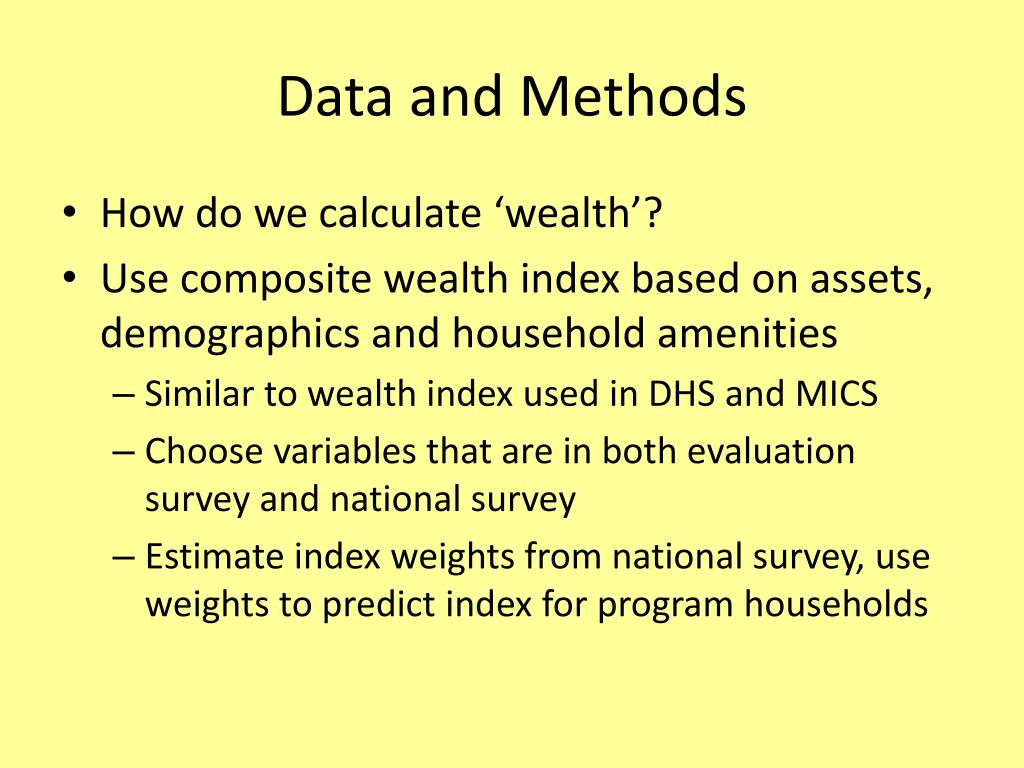 Data and Methods

• How do we calculate ‘wealth’?
• Use composite wealth index based on assets, demographics and household amenities
– Similar to wealth index used in DHS and MICS
– Choose variables that are in both evaluation survey and national survey
– Estimate index weights from national survey, use weights to predict index for program households